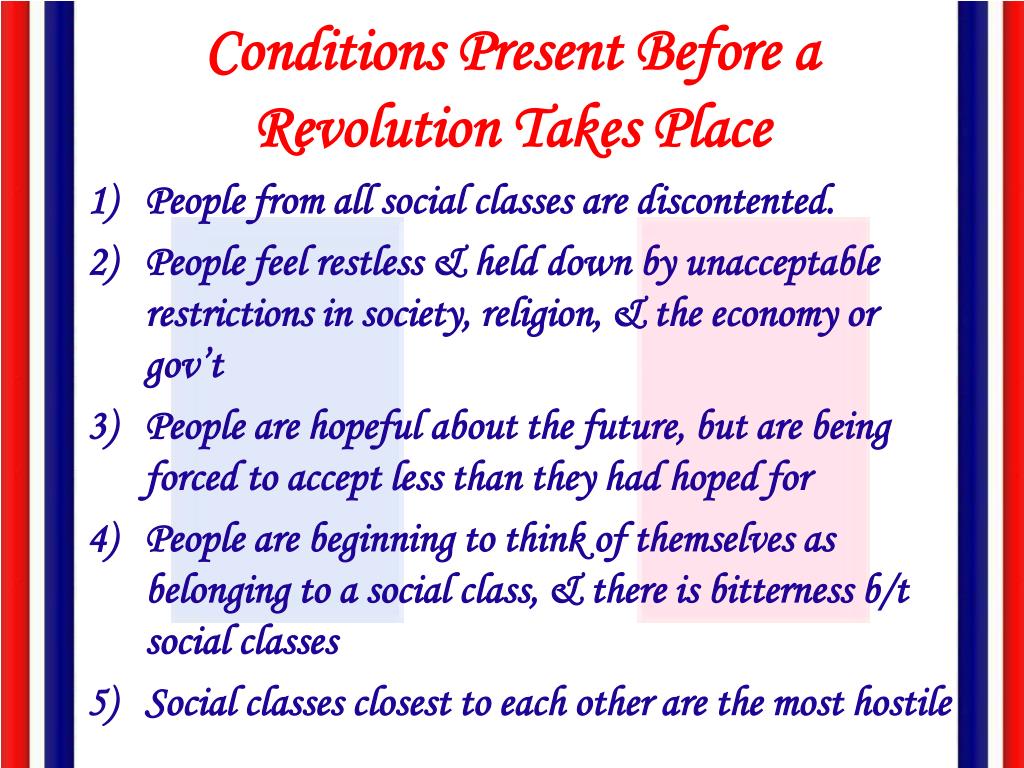 Conditions Present Before a Revolution Takes Place

1) People from all social classes are discontented.
2) People feel restless & held down by unacceptable restrictions in society, religion, & the economy or gov't
3) People are hopeful about the future, but are being forced to accept less than they had hoped for
4) People are beginning to think of themselves as belonging to a social class, & there is bitterness b/t social classes
5) Social classes closest to each other are the most hostile